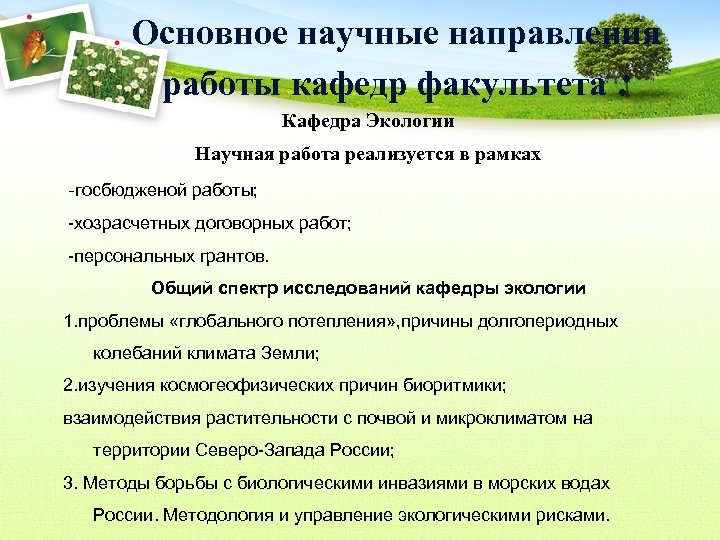 Основное научные направления работы кафедр факультета :

Кафедра Экологии

Научная работа реализуется в рамках

-госбюдженой работы;

-хозрасчетных договорных работ;

-персональных грантов.

Общий спектр исследований кафедры экологии

1.проблемы «глобального потепления»,причины долгопериодных колебаний климата Земли;

2.изучения космогеофизических причин биоритмики;

взаимодействия растительности с почвой и микроклиматом на территории Северо-Запада России;

3. Методы борьбы с биологическими инвазиями в морских водах России. Методология и управление экологическими рисками.